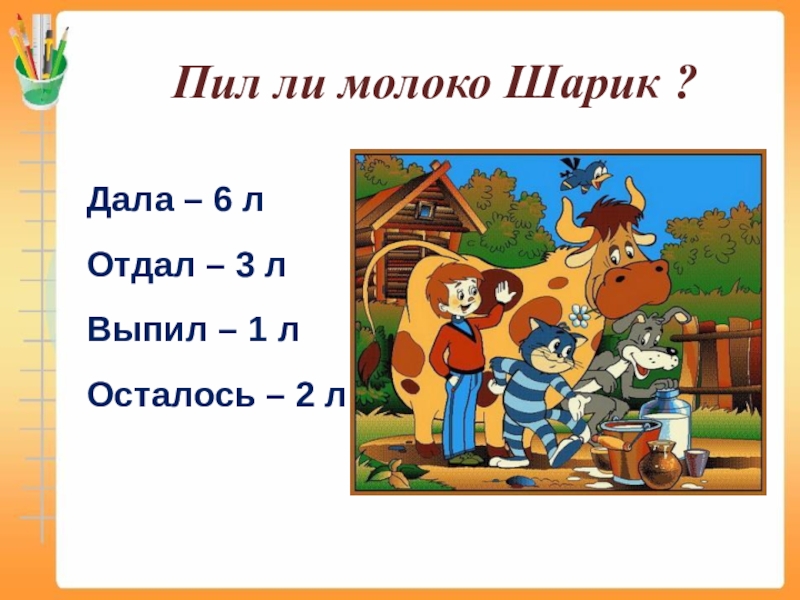 Пил ли молоко Шарик ?

Дала – 6 л

Отдал – 3 л

Выпил – 1 л

Осталось – 2 л